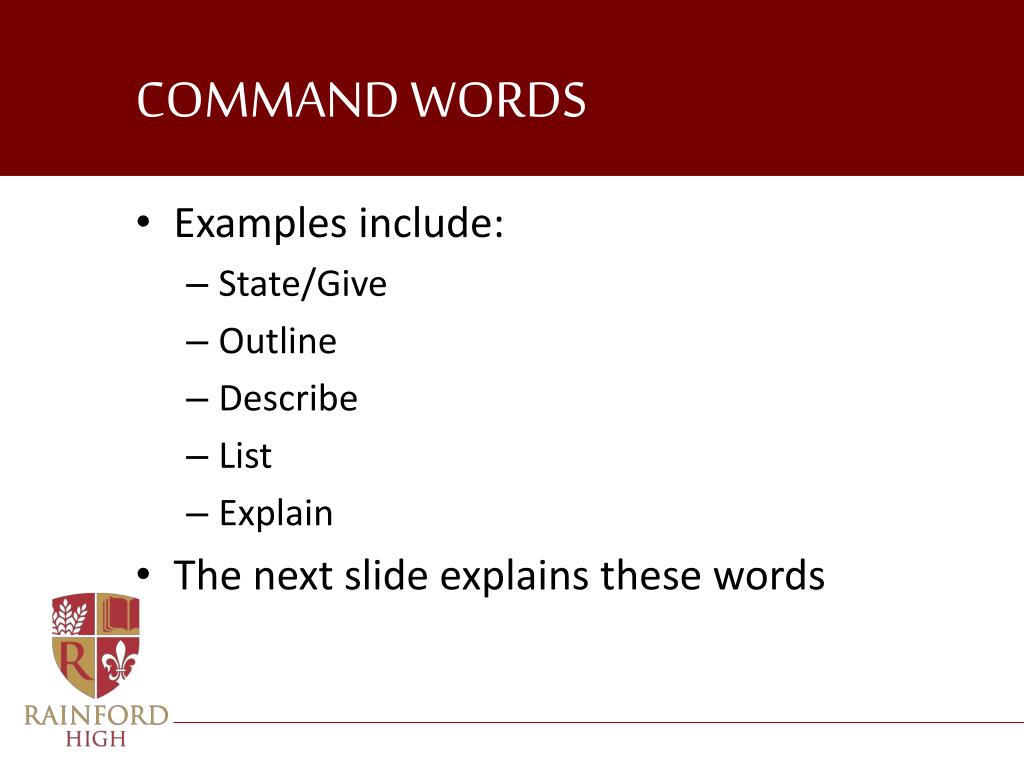 COMMAND WORDS

• Examples include:
– State/Give
– Outline
– Describe
– List
– Explain
• The next slide explains these words

R

RAINFORD
HIGH